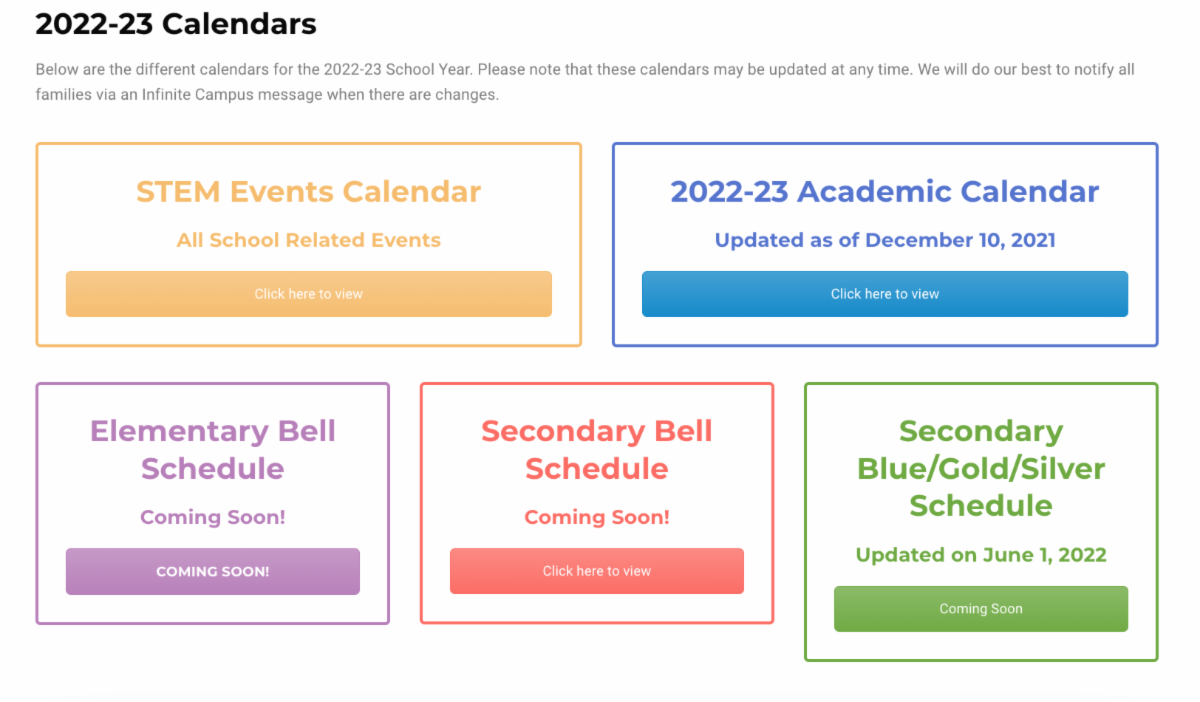 2022-23 Calendars

Below are the different calendars for the 2022-23 School Year. Please note that these calendars may be updated at any time. We will do our best to notify all families via an Infinite Campus message when there are changes.

STEM Events Calendar

All School Related Events

Click here to view

2022-23 Academic Calendar

Updated as of December 10, 2021

Click here to view

Elementary Bell Schedule

Coming Soon!

COMING SOON!

Secondary Bell Schedule

Coming Soon!

Click here to view

Secondary Blue/Gold/Silver Schedule

Updated on June 1, 2022

Coming Soon